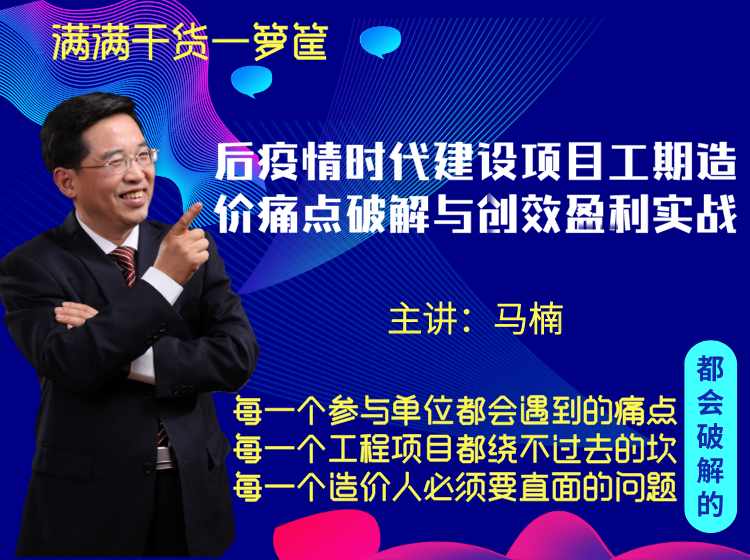 满满干货一箩筐

后疫情时代建设项目工期造价痛点破解与创效盈利实战

主讲：马楠

每一个参与单位都会遇到的痛点
每一个工程项目都绕不过去的坎
每一个造价人必须要直面的问题

都会破解的